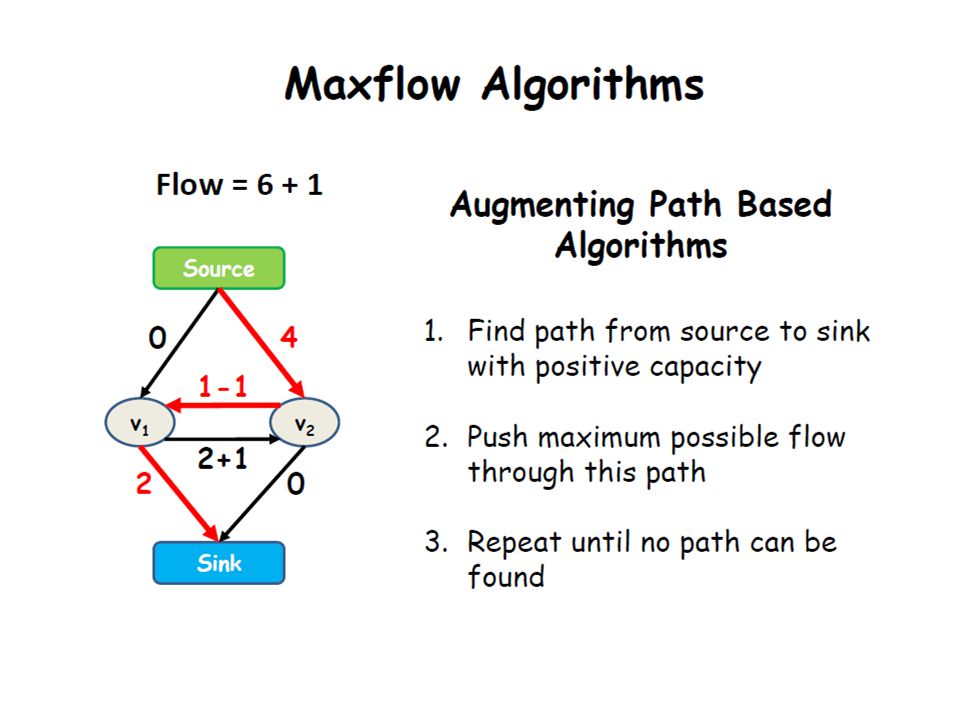 Maxflow Algorithms

Flow = 6 + 1

Source

0

4

1-1

$v_1$

$v_2$

2+1

2

0

Sink

Augmenting Path Based Algorithms

1. Find path from source to sink with positive capacity

2. Push maximum possible flow through this path

3. Repeat until no path can be found